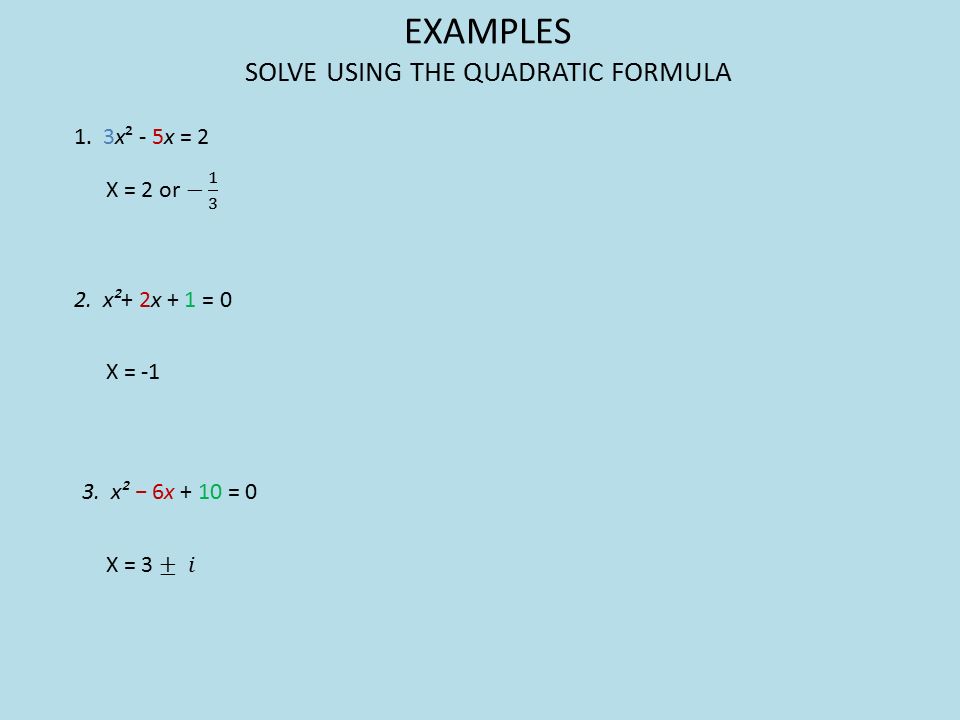 EXAMPLES
SOLVE USING THE QUADRATIC FORMULA

1. $3x^2 - 5x = 2$

X = 2 or $-\frac{1}{3}$

2. $x^2 + 2x + 1 = 0$

X = -1

3. $x^2 - 6x + 10 = 0$

X = 3 $\pm$ $i$